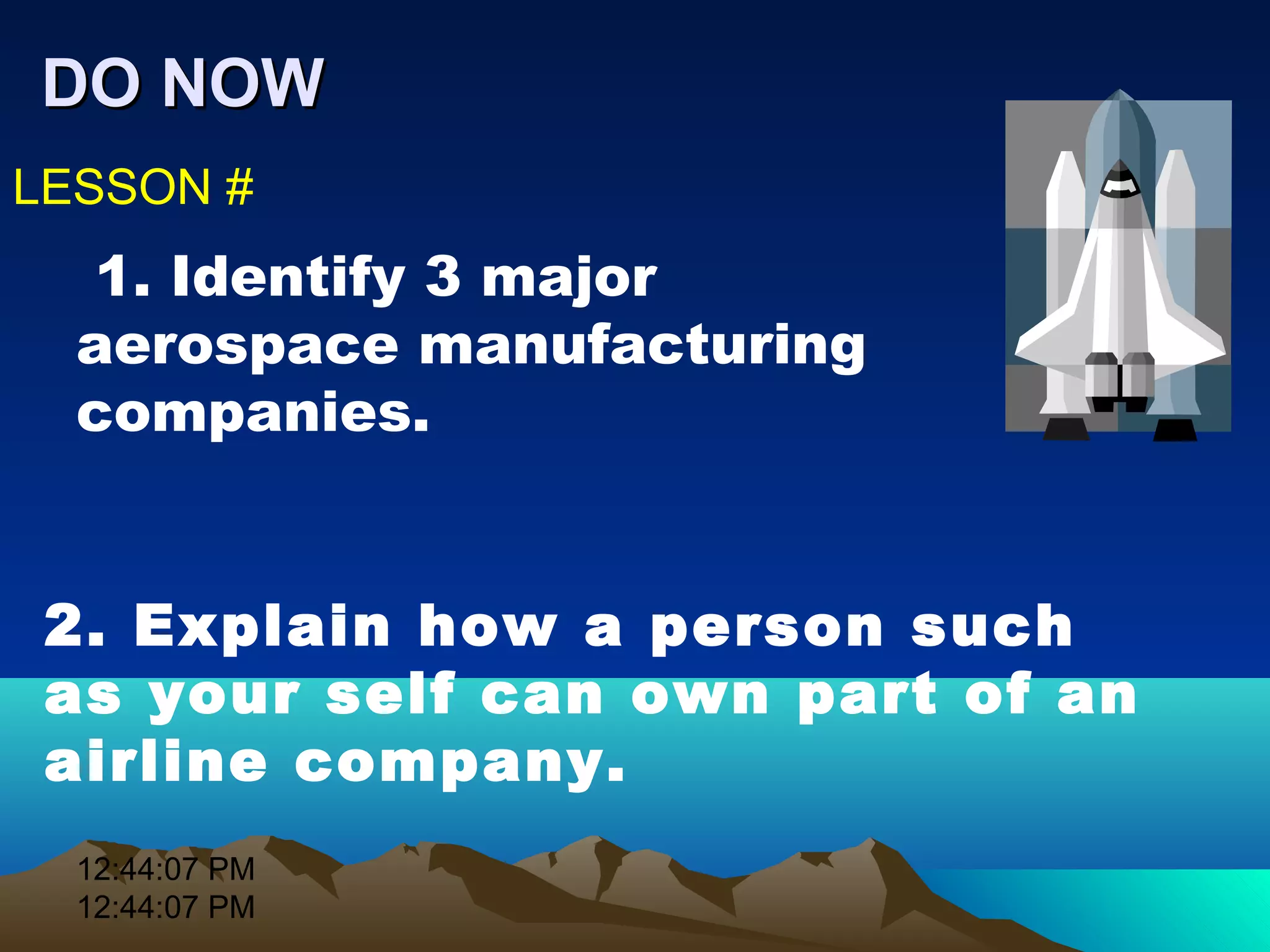 DO NOW

LESSON #

1. Identify 3 major aerospace manufacturing companies.

2. Explain how a person such as your self can own part of an airline company.

12:44:07 PM
12:44:07 PM